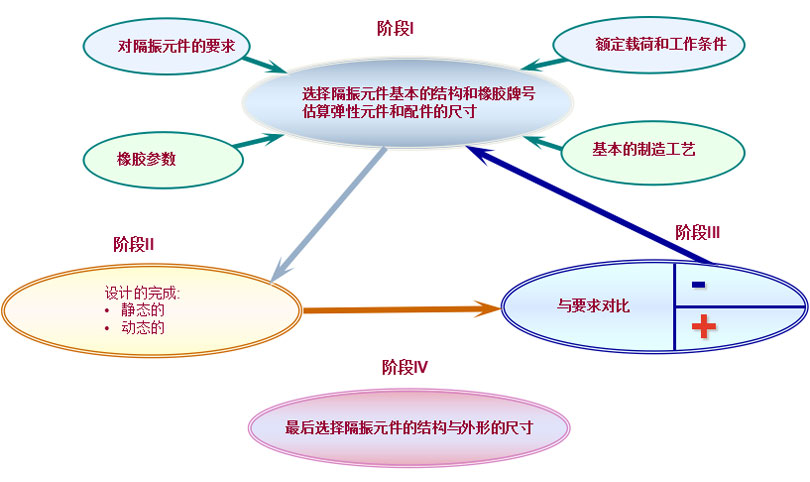 阶段I

对隔振元件的要求

额定载荷和工作条件

选择隔振元件基本的结构和橡胶牌号
估算弹性元件和配件的尺寸

橡胶参数

基本的制造工艺

阶段II

阶段III

设计的完成:
• 静态的
• 动态的

与要求对比

-
+

阶段IV

最后选择隔振元件的结构与外形的尺寸